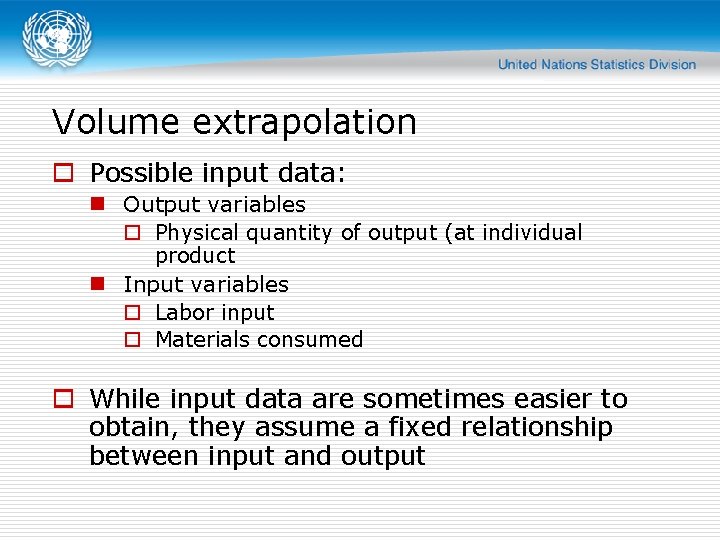 United Nations Statistics Division

Volume extrapolation

Possible input data:

Output variables

Physical quantity of output (at individual product

Input variables

Labor input

Materials consumed

While input data are sometimes easier to obtain, they assume a fixed relationship between input and output